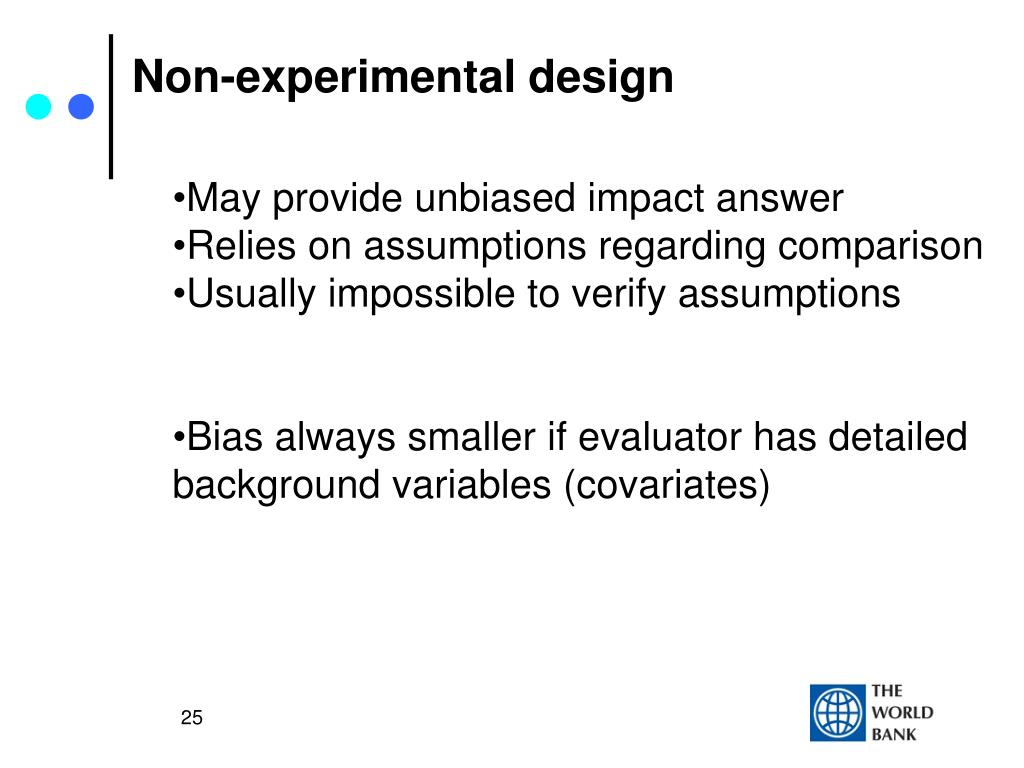 Non-experimental design

•May provide unbiased impact answer
•Relies on assumptions regarding comparison
•Usually impossible to verify assumptions

•Bias always smaller if evaluator has detailed background variables (covariates)

25

THE WORLD BANK